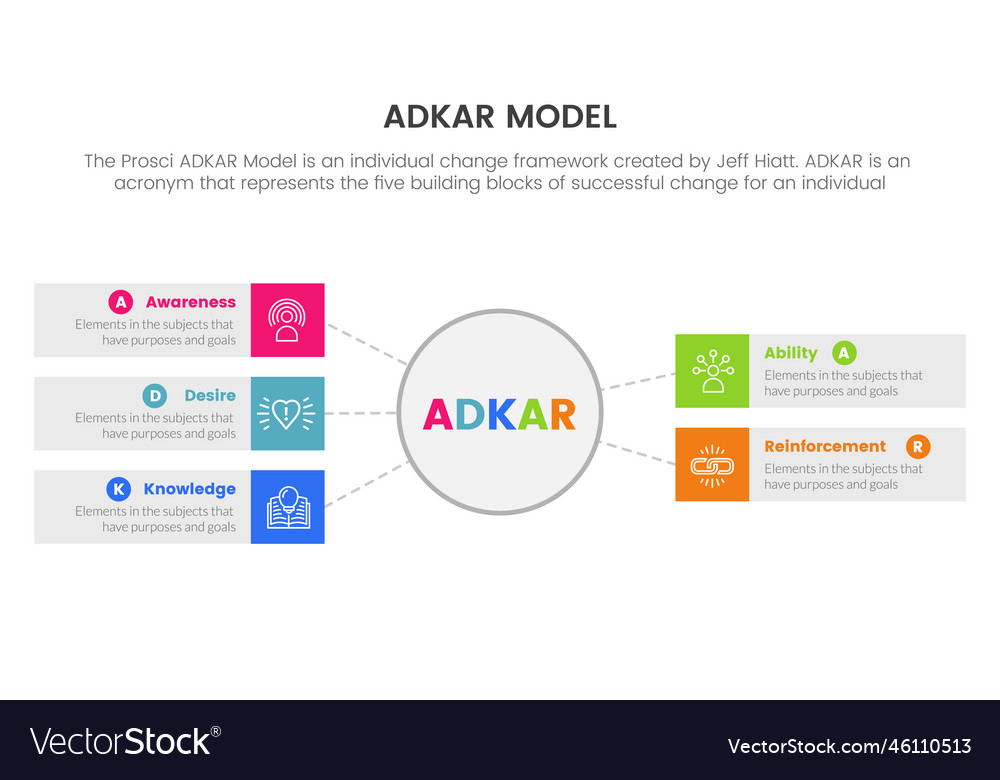 ADKAR MODEL

The Prosci ADKAR Model is an individual change framework created by Jeff Hiatt. ADKAR is an acronym that represents the five building blocks of successful change for an individual

A Awareness
Elements in the subjects that have purposes and goals

D Desire
Elements in the subjects that have purposes and goals

K Knowledge
Elements in the subjects that have purposes and goals

ADKAR

Ability A
Elements in the subjects that have purposes and goals

Reinforcement R
Elements in the subjects that have purposes and goals

VectorStock®

VectorStock.com/46110513